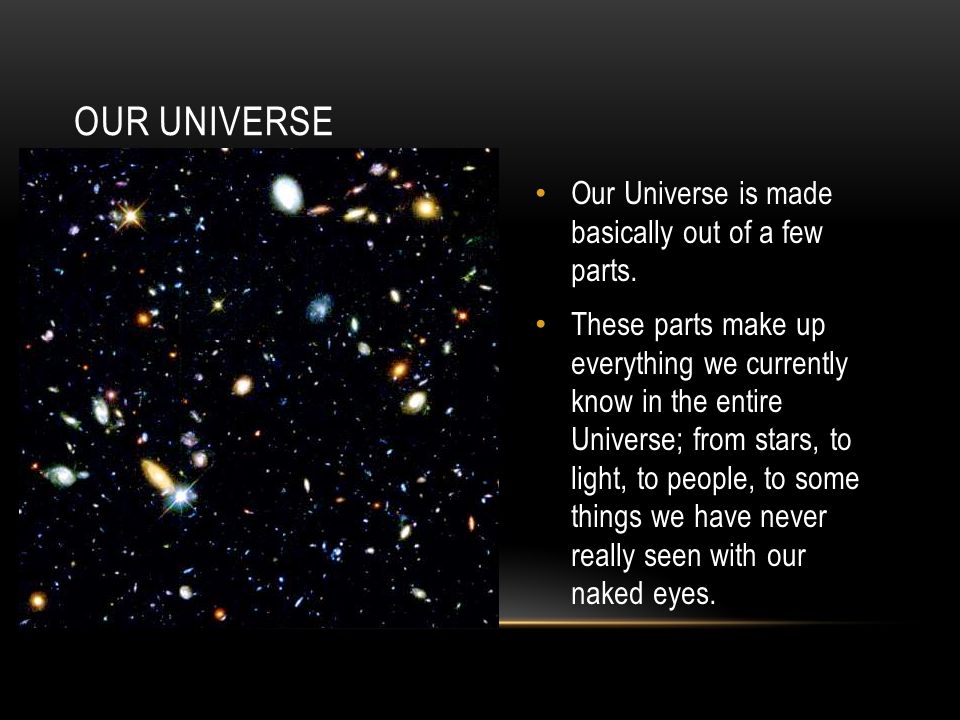 OUR UNIVERSE

• Our Universe is made basically out of a few parts.

• These parts make up everything we currently know in the entire Universe; from stars, to light, to people, to some things we have never really seen with our naked eyes.